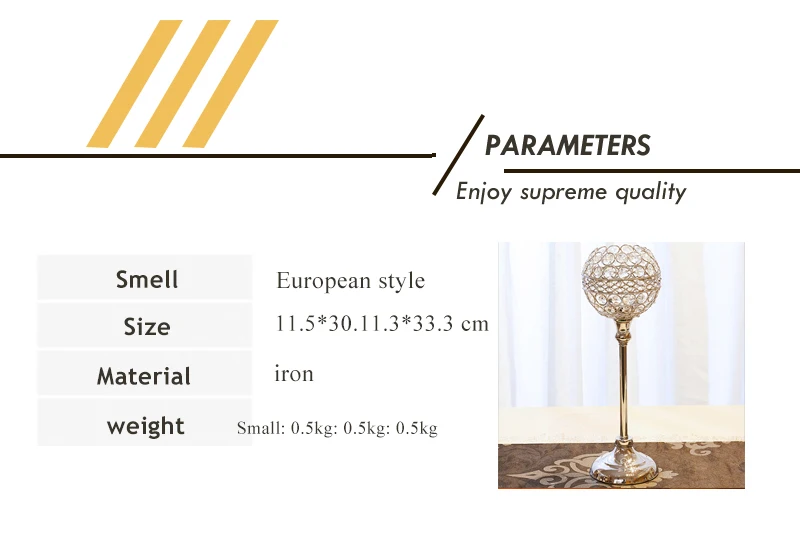 PARAMETERS
Enjoy supreme quality

| Smell | European style |
|---|---|
| Size | 11.5*30.11.3*33.3 cm |
| Material | iron |
| weight | Small: 0.5kg: 0.5kg: 0.5kg |